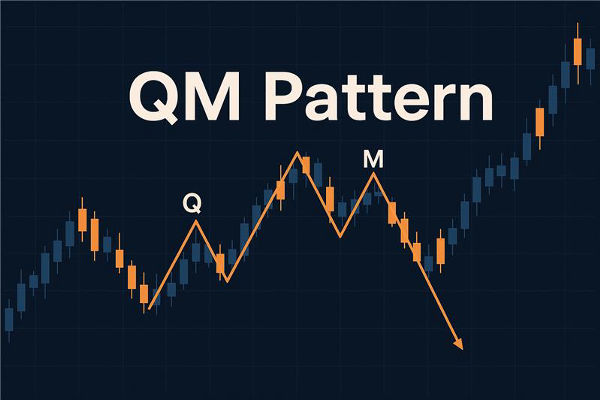 QM Pattern

Q

M